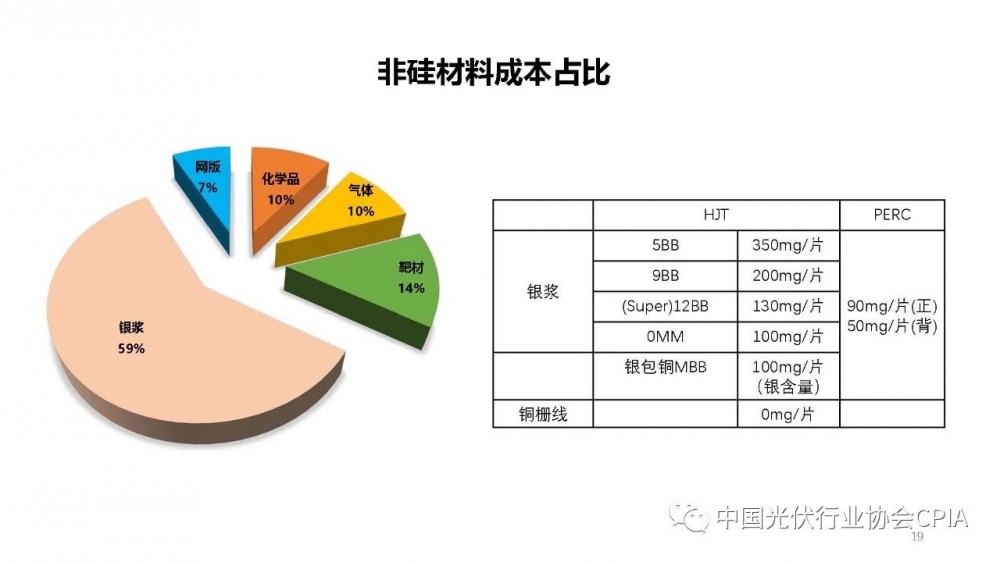 非硅材料成本占比

网版
7%

化学品
10%

气体
10%

靶材
14%

银浆
59%

| | HJT | | PERC |
|---|---|---|---|
| 银浆 | 5BB | 350mg/片 | 90mg/片(正) 50mg/片(背) |
| | 9BB | 200mg/片 | |
| | (Super)12BB | 130mg/片 | |
| | 0MM | 100mg/片 | |
| | 银包铜MBB | 100mg/片 (银含量) | |
| 铜栅线 | | 0mg/片 | |

中国光伏行业协会CPIA

19